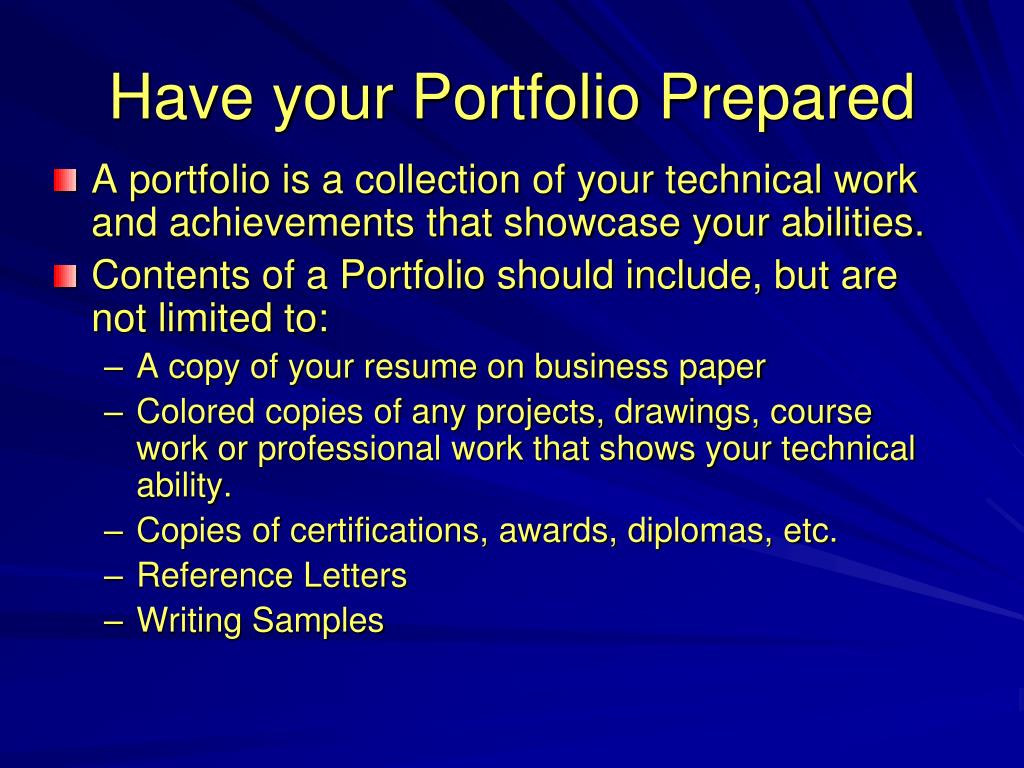 Have your Portfolio Prepared

A portfolio is a collection of your technical work and achievements that showcase your abilities.

Contents of a Portfolio should include, but are not limited to:

– A copy of your resume on business paper
– Colored copies of any projects, drawings, course work or professional work that shows your technical ability.
– Copies of certifications, awards, diplomas, etc.
– Reference Letters
– Writing Samples